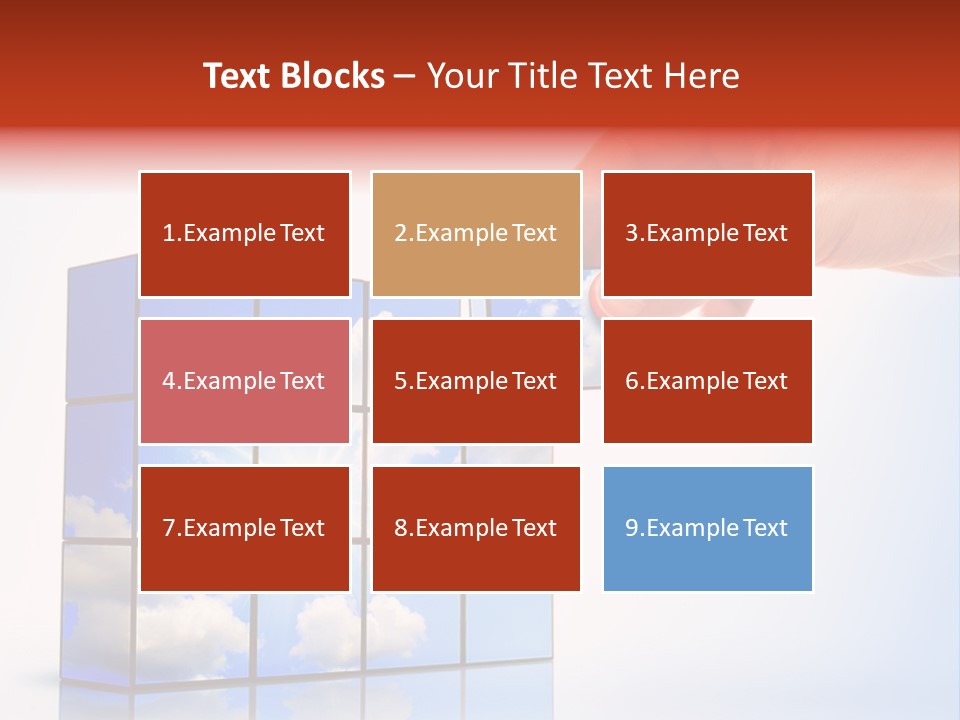 Text Blocks – Your Title Text Here

1.Example Text

2.Example Text

3.Example Text

4.Example Text

5.Example Text

6.Example Text

7.Example Text

8.Example Text

9.Example Text